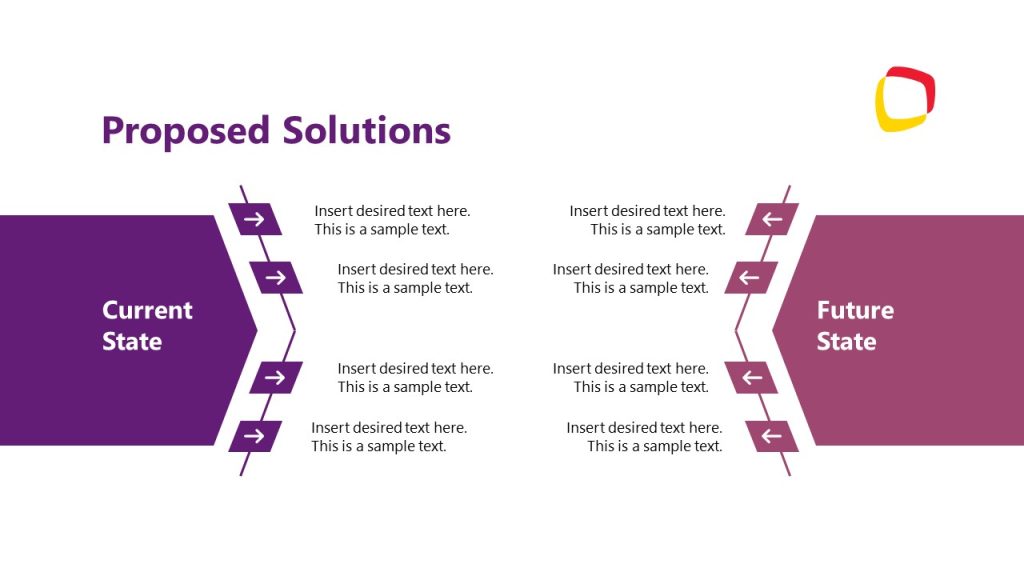 Proposed Solutions

Current State

Insert desired text here. This is a sample text.

Insert desired text here. This is a sample text.

Insert desired text here. This is a sample text.

Insert desired text here. This is a sample text.

Insert desired text here. This is a sample text.

Insert desired text here. This is a sample text.

Insert desired text here. This is a sample text.

Insert desired text here. This is a sample text.

Future State